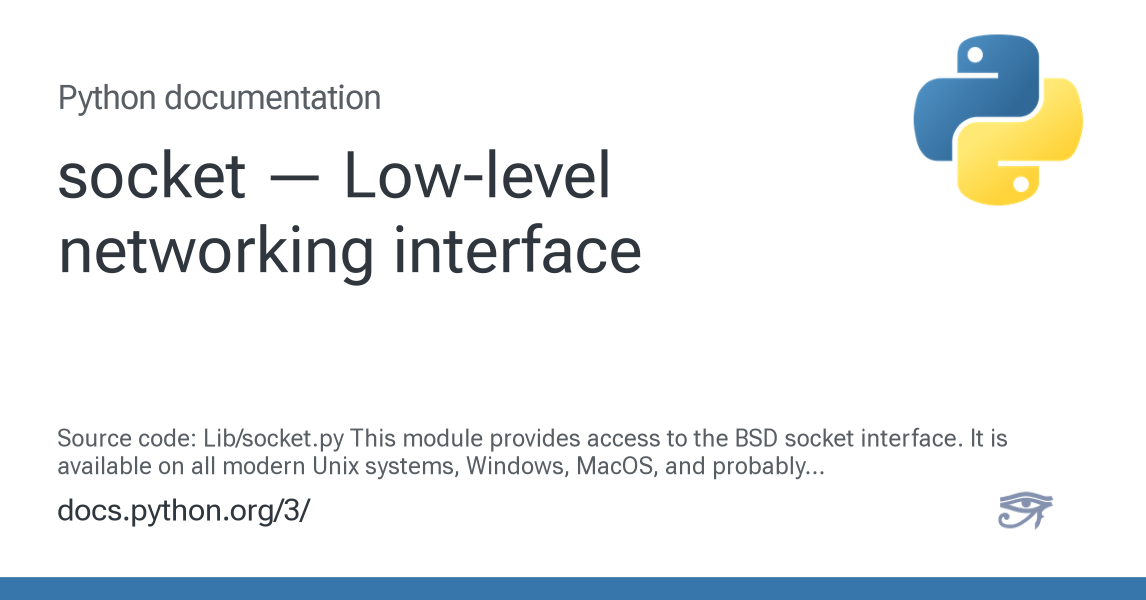 Python documentation

socket — Low-level networking interface

Source code: Lib/socket.py This module provides access to the BSD socket interface. It is available on all modern Unix systems, Windows, MacOS, and probably...

docs.python.org/3/